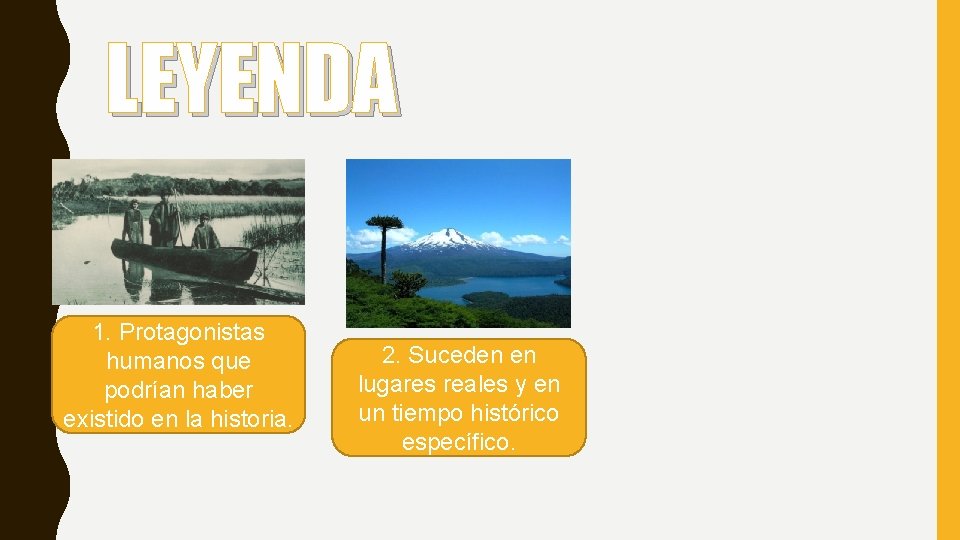 LEYENDA

1. Protagonistas humanos que podrían haber existido en la historia.

2. Suceden en lugares reales y en un tiempo histórico específico.